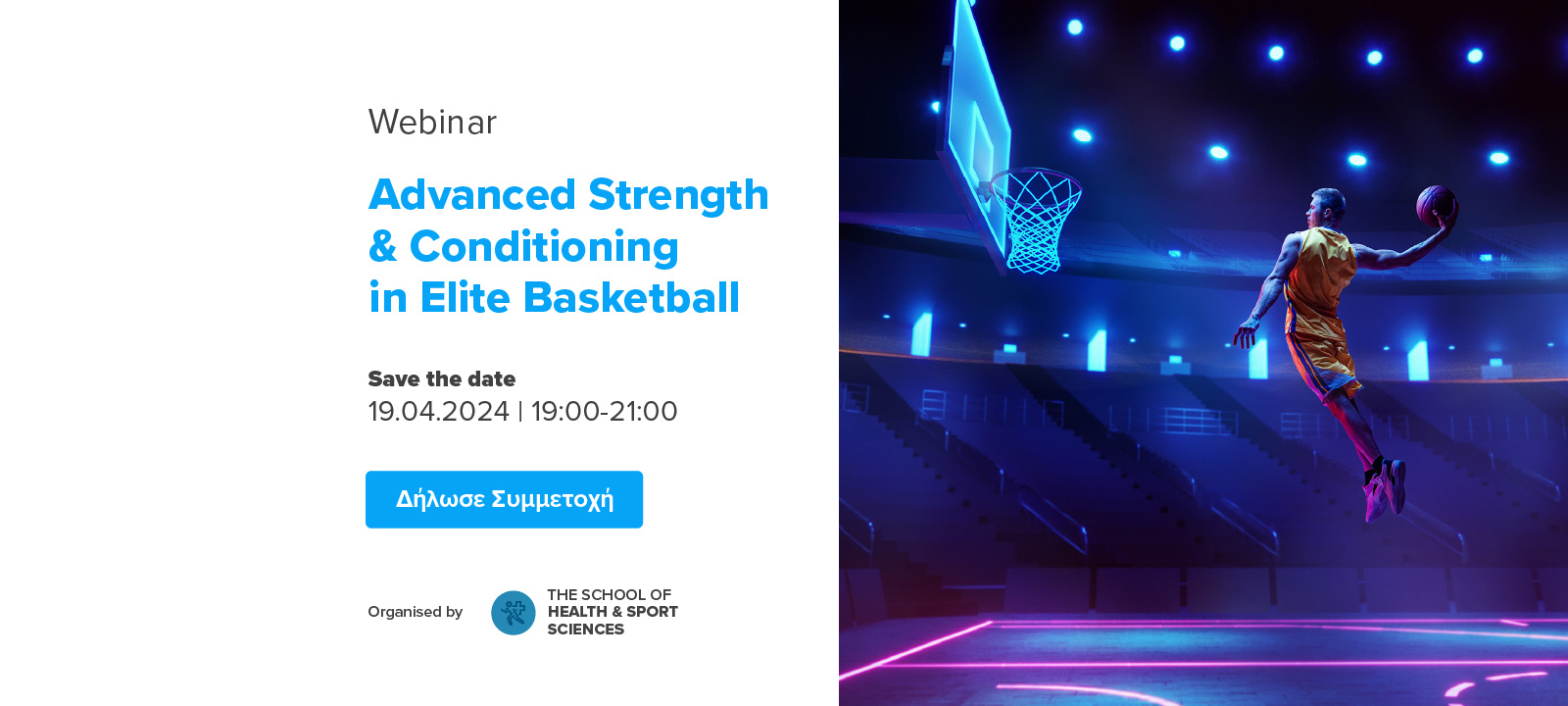 Webinar

Advanced Strength & Conditioning in Elite Basketball

Save the date
19.04.2024 | 19:00-21:00

Δήλωσε Συμμετοχή

Organised by

THE SCHOOL OF
HEALTH & SPORT
SCIENCES